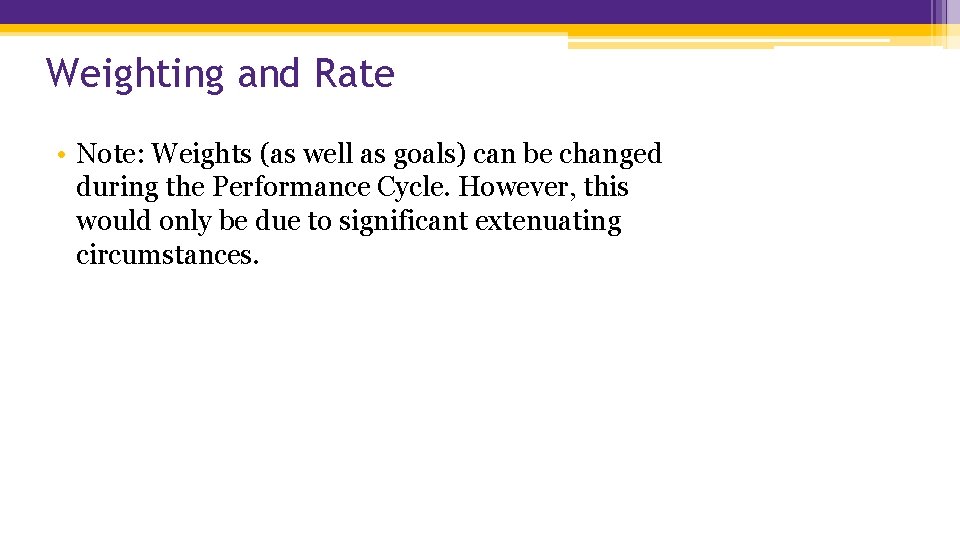 Weighting and Rate

• Note: Weights (as well as goals) can be changed during the Performance Cycle. However, this would only be due to significant extenuating circumstances.